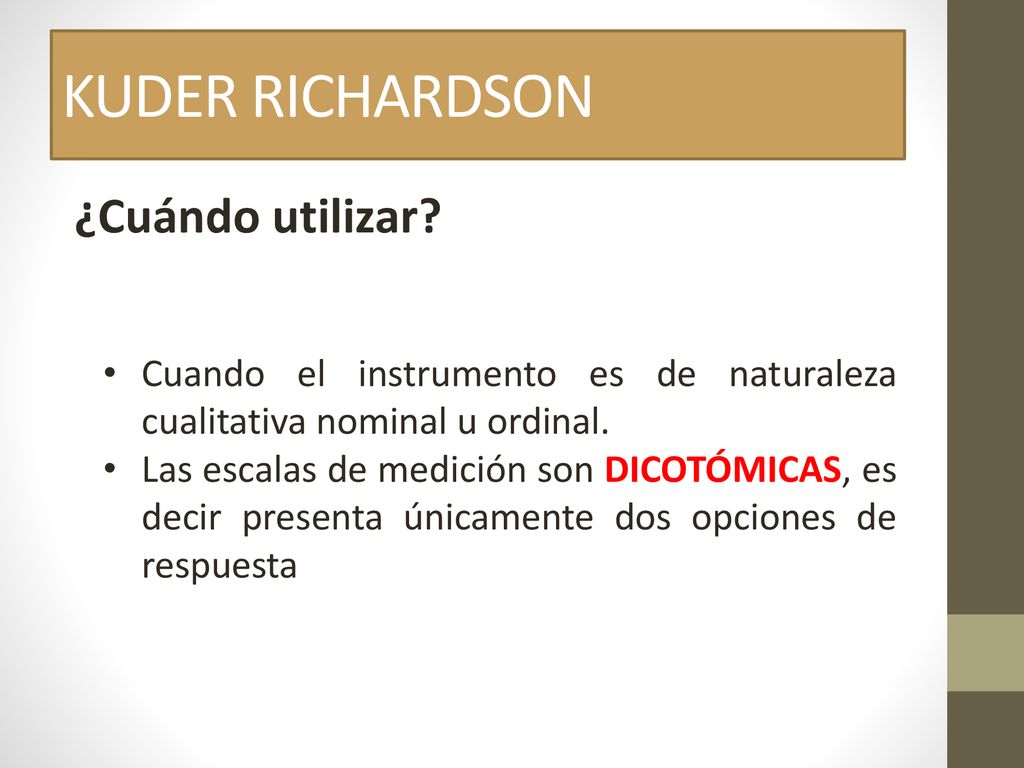 KUDER RICHARDSON

¿Cuándo utilizar?

• Cuando el instrumento es de naturaleza cualitativa nominal u ordinal.
• Las escalas de medición son DICOTÓMICAS, es decir presenta únicamente dos opciones de respuesta